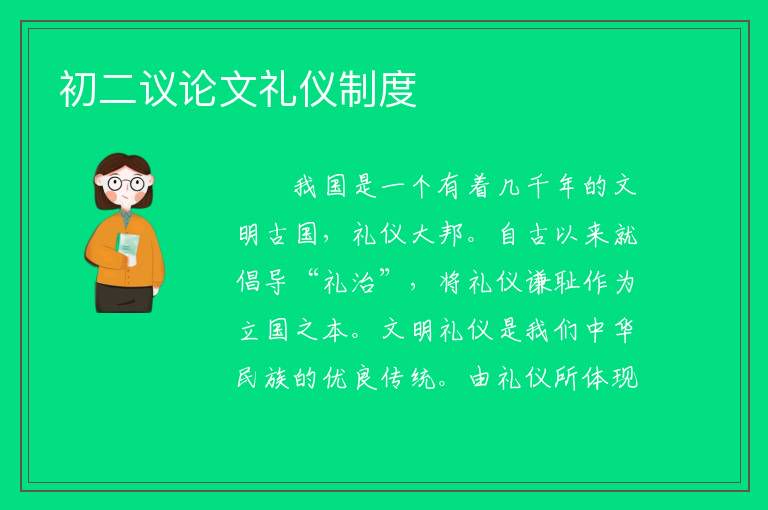 初二议论文礼仪制度

我国是一个有着几千年的文明古国，礼仪大邦。自古以来就倡导“礼治”，将礼仪谦耻作为立国之本。文明礼仪是我们中华民族的优良传统。由礼仪所体现